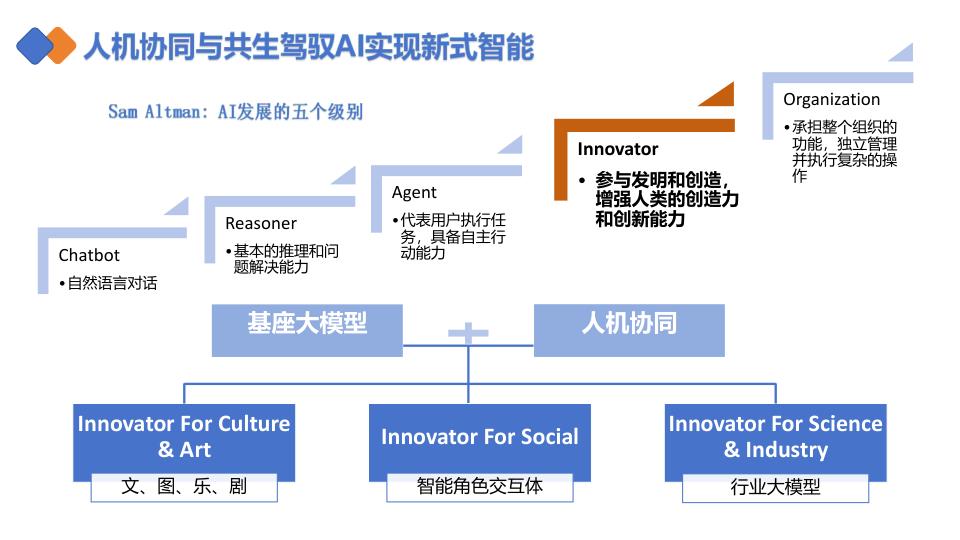 人机协同与共生驾驭AI实现新式智能

Sam Altman: AI发展的五个级别

Chatbot
•自然语言对话

Reasoner
•基本的推理和问题解决能力

Agent
•代表用户执行任务，具备自主行动能力

Innovator
• 参与发明和创造，增强人类的创造力和创新能力

Organization
•承担整个组织的功能，独立管理并执行复杂的操作

基座大模型

+

人机协同

Innovator For Culture & Art
文、图、乐、剧

Innovator For Social
智能角色交互体

Innovator For Science & Industry
行业大模型